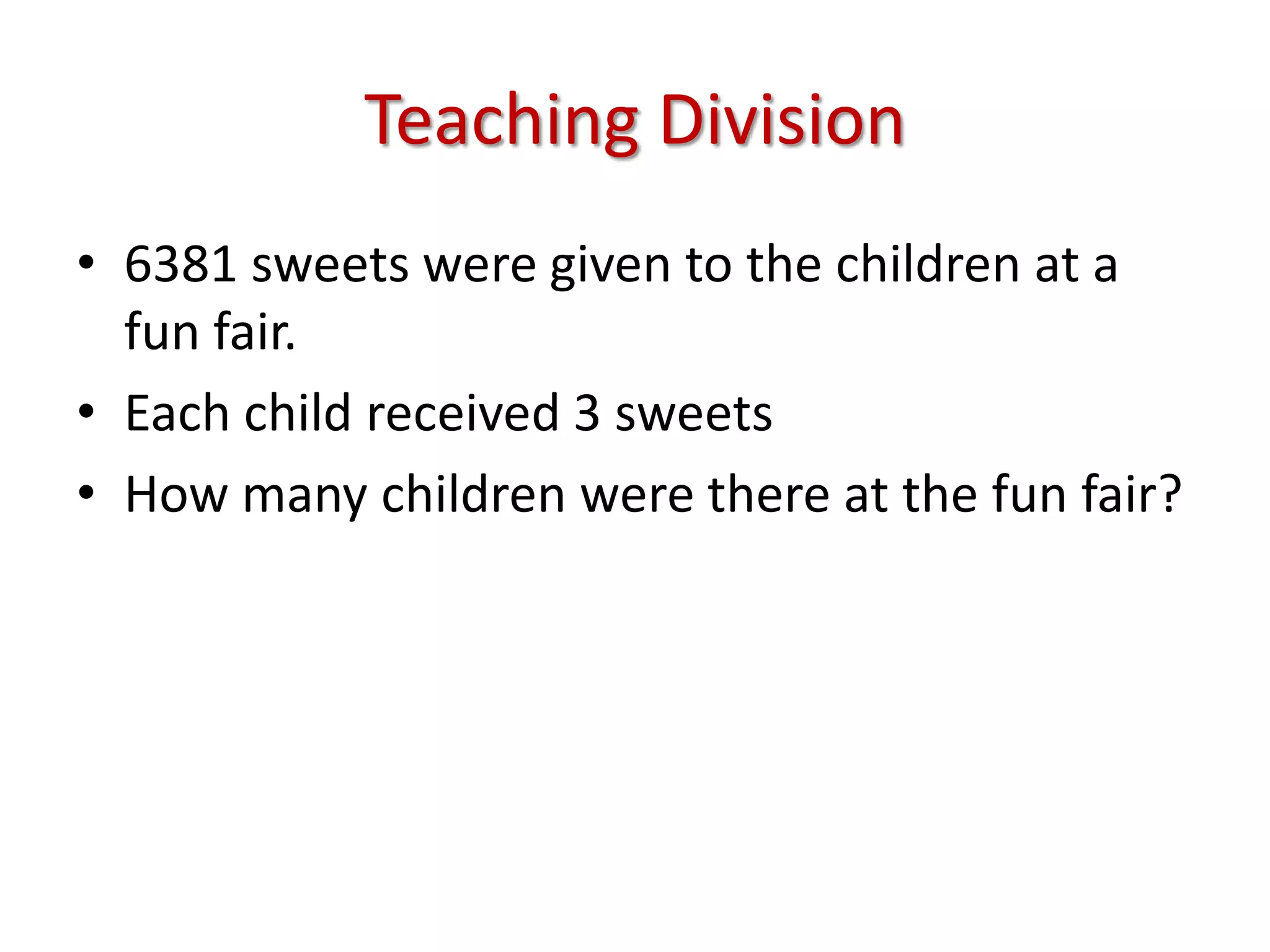 Teaching Division

• 6381 sweets were given to the children at a fun fair.
• Each child received 3 sweets
• How many children were there at the fun fair?